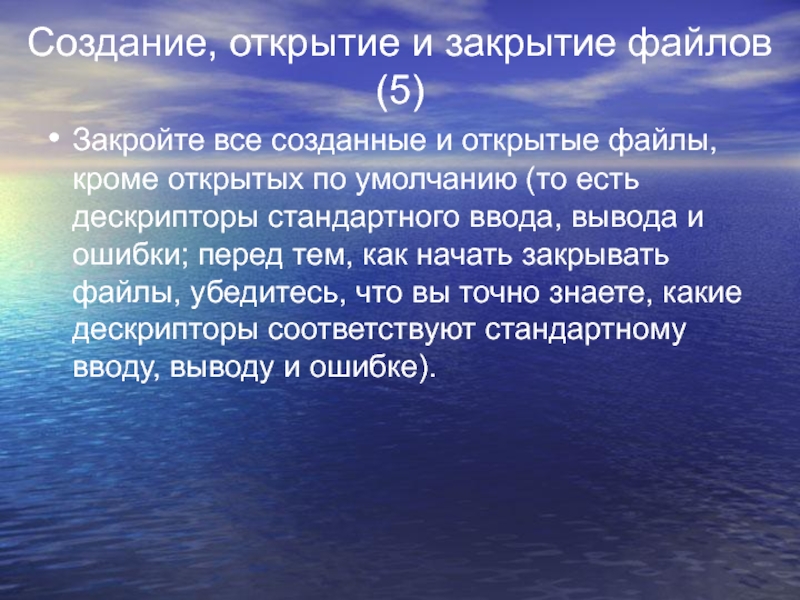 Создание, открытие и закрытие файлов (5)

• Закройте все созданные и открытые файлы, кроме открытых по умолчанию (то есть дескрипторы стандартного ввода, вывода и ошибки; перед тем, как начать закрывать файлы, убедитесь, что вы точно знаете, какие дескрипторы соответствуют стандартному вводу, выводу и ошибке).